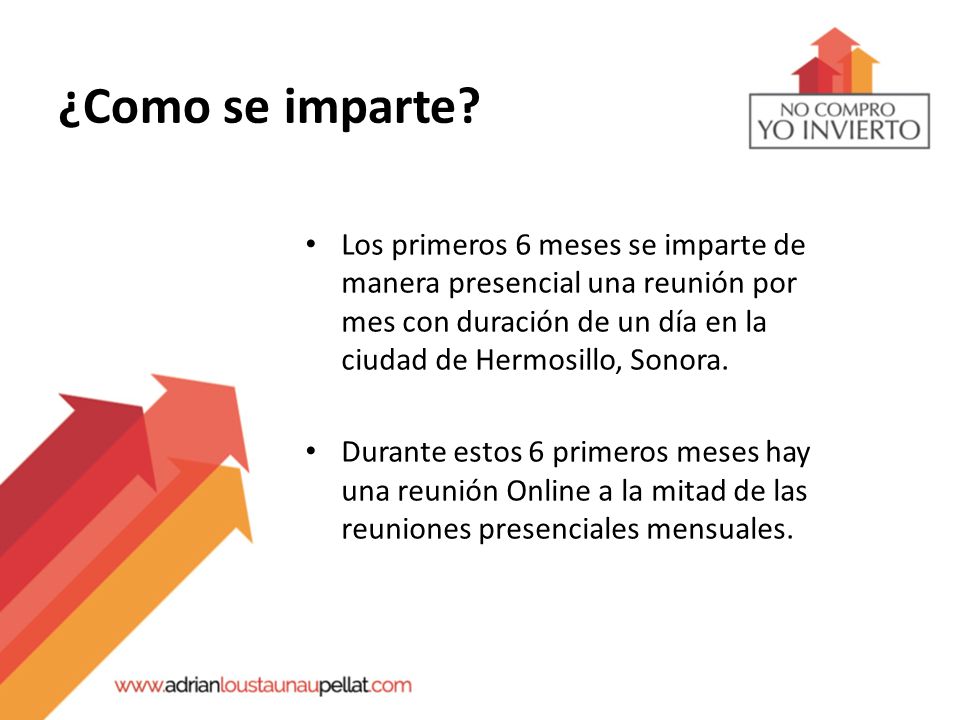 ¿Como se imparte?

NO COMPRO
YO INVIERTO

• Los primeros 6 meses se imparte de manera presencial una reunión por mes con duración de un día en la ciudad de Hermosillo, Sonora.

• Durante estos 6 primeros meses hay una reunión Online a la mitad de las reuniones presenciales mensuales.

www.adrianloustaunaupellat.com